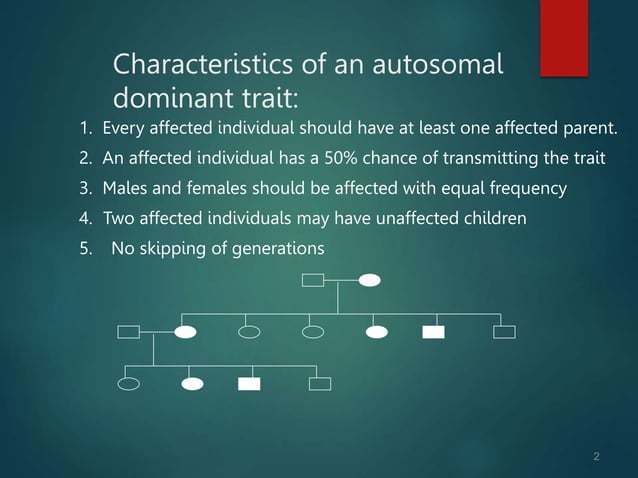 Characteristics of an autosomal dominant trait:

1. Every affected individual should have at least one affected parent.
2. An affected individual has a 50% chance of transmitting the trait
3. Males and females should be affected with equal frequency
4. Two affected individuals may have unaffected children
5. No skipping of generations

2